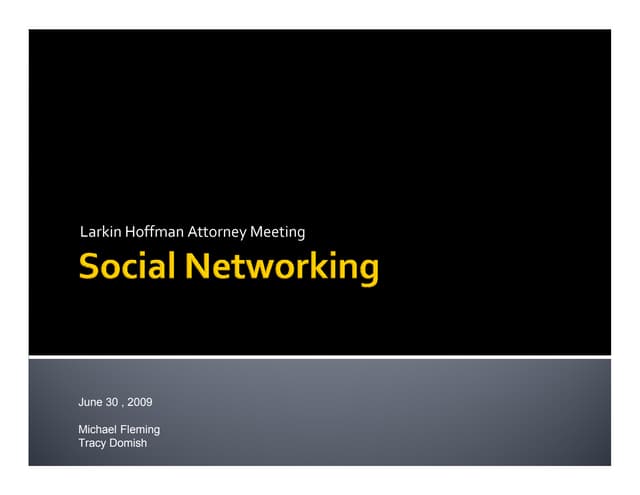 Larkin Hoffman Attorney Meeting

Social Networking

June 30 , 2009

Michael Fleming
Tracy Domish